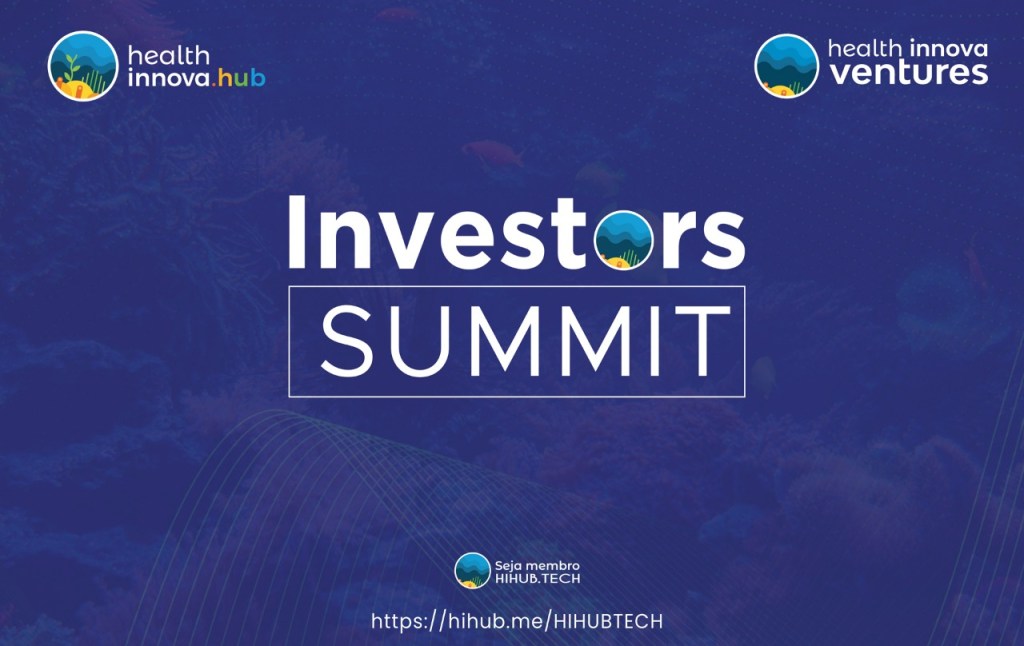 health innova.hub

health innova ventures

Investors

SUMMIT

Seja membro
HIHUB.TECH

https://hihub.me/HIHUBTECH